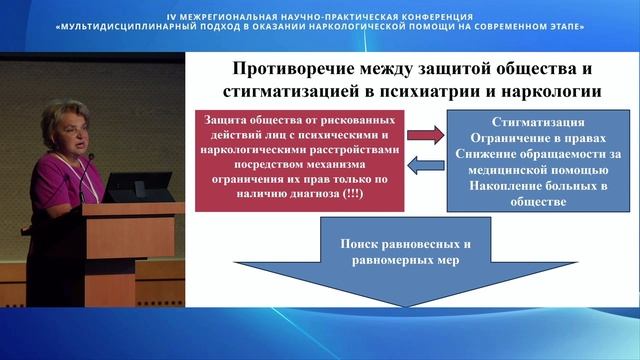 IV МЕЖРЕГИОНАЛЬНАЯ НАУЧНО-ПРАКТИЧЕСКАЯ КОНФЕРЕНЦИЯ
«МУЛЬТИДИСЦИПЛИНАРНЫЙ ПОДХОД В ОКАЗАНИИ НАРКОЛОГИЧЕСКОЙ ПОМОЩИ НА СОВРЕМЕННОМ ЭТАПЕ»

Противоречие между защитой общества и стигматизацией в психиатрии и наркологии

Защита общества от рискованных действий лиц с психическими и наркологическими расстройствами посредством механизма ограничения их прав только по наличию диагноза (!!!)

Стигматизация
Ограничение в правах
Снижение обращаемости за медицинской помощью
Накопление больных в обществе

Поиск равновесных и равномерных мер